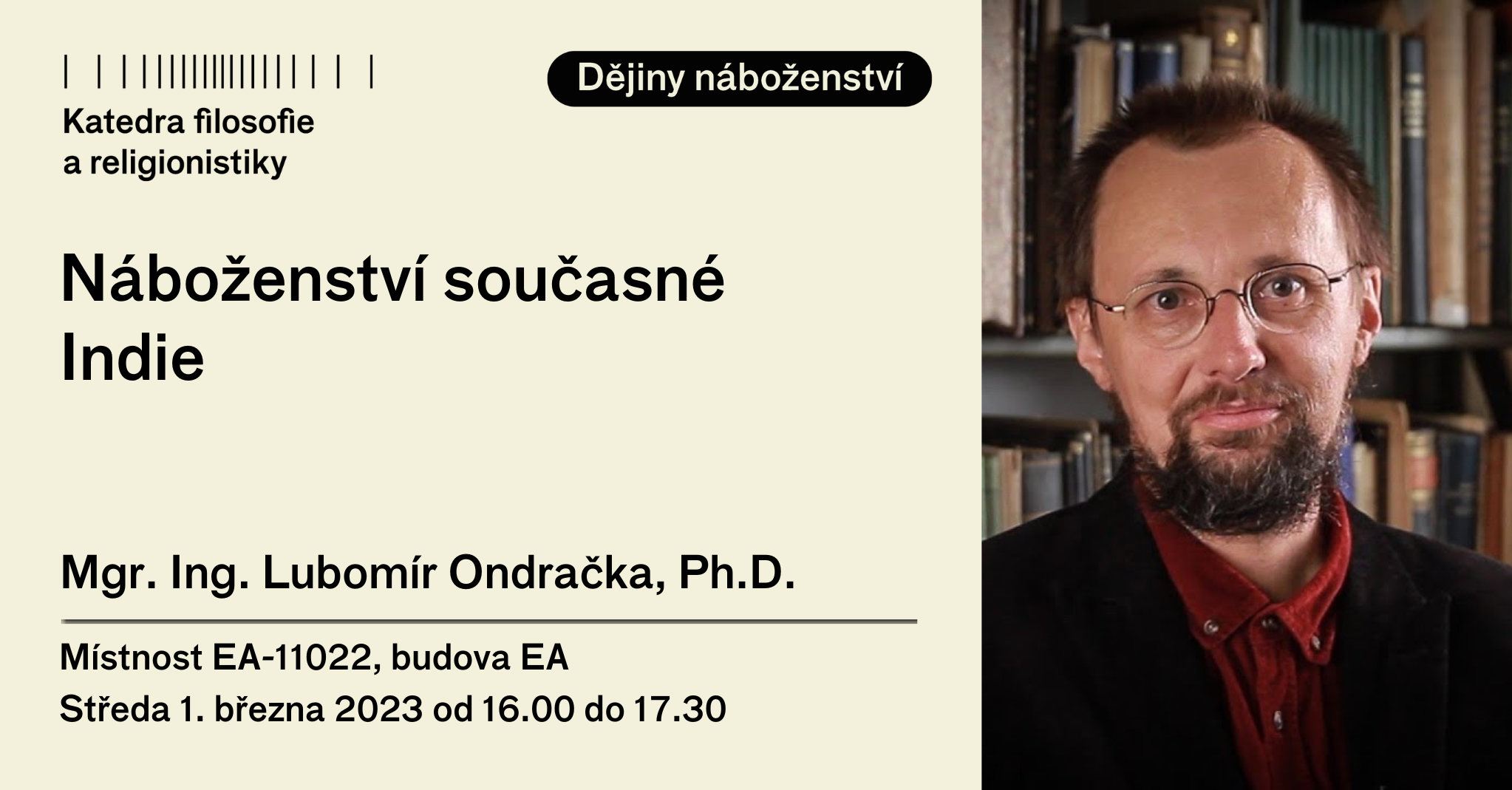 Katedra filosofie a religionistiky

Dějiny náboženství

Náboženství současné Indie

Mgr. Ing. Lubomír Ondračka, Ph.D.

Místnost EA-11022, budova EA
Středa 1. března 2023 od 16.00 do 17.30